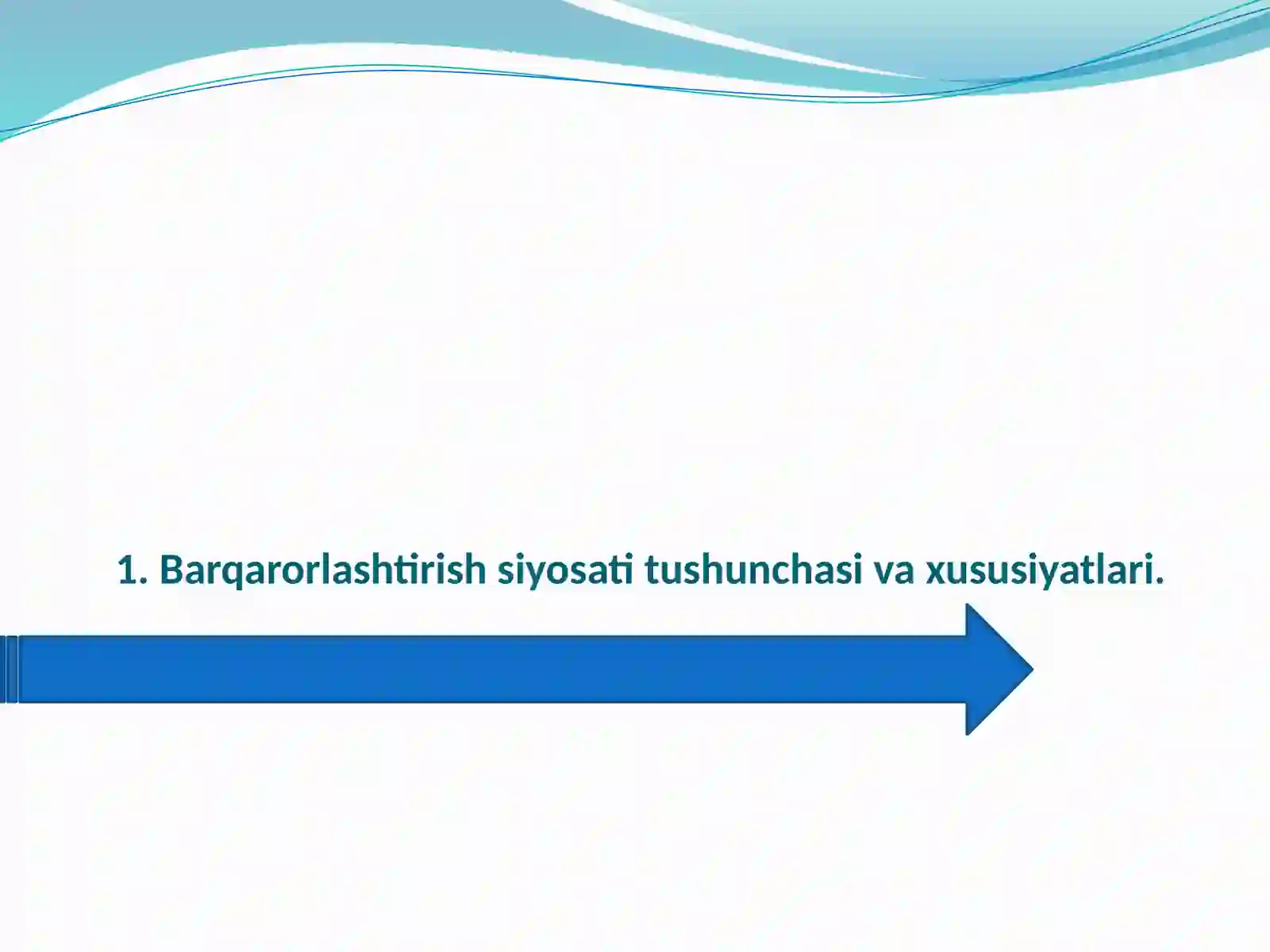 1. Barqarorlashtirish siyosati tushunchasi va xususiyatlari.